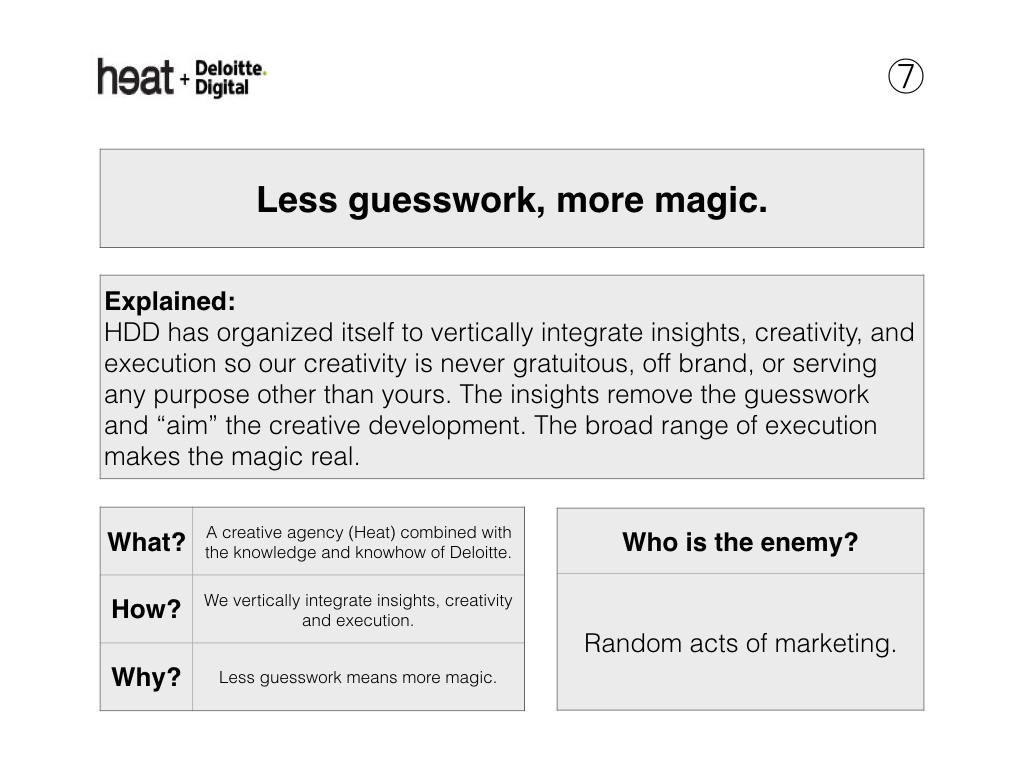 heat + Deloitte. Digital

⑦

Less guesswork, more magic.

Explained:
HDD has organized itself to vertically integrate insights, creativity, and execution so our creativity is never gratuitous, off brand, or serving any purpose other than yours. The insights remove the guesswork and “aim” the creative development. The broad range of execution makes the magic real.

| What? | A creative agency (Heat) combined with the knowledge and knowhow of Deloitte. |
|---|---|
| How? | We vertically integrate insights, creativity and execution. |
| Why? | Less guesswork means more magic. |

| Who is the enemy? |
|---|
| Random acts of marketing. |